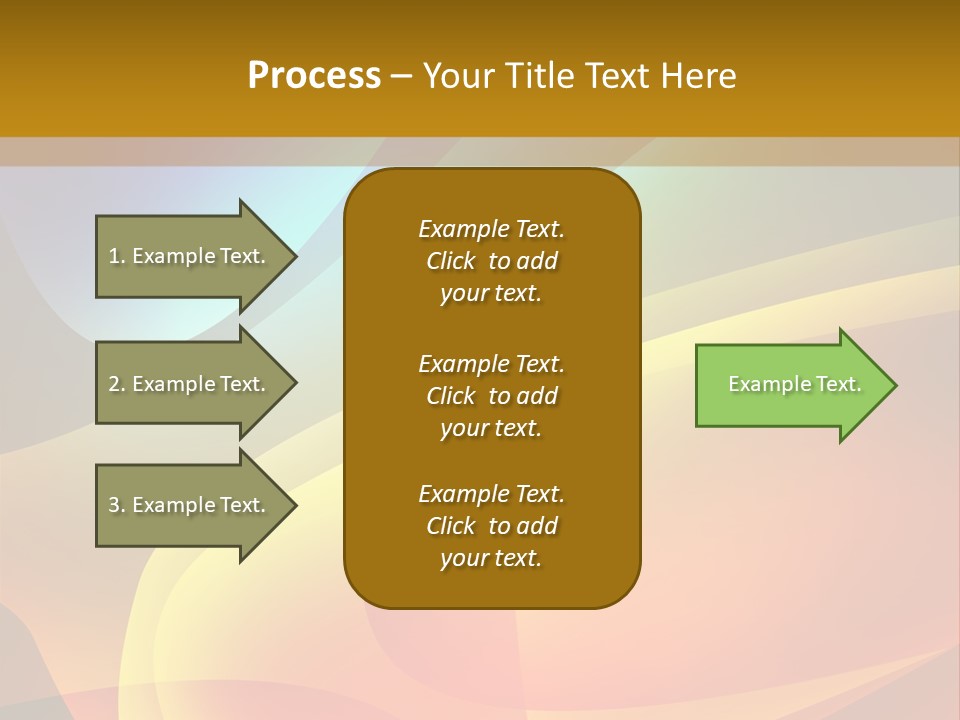 Process – Your Title Text Here

1. Example Text.

2. Example Text.

3. Example Text.

Example Text. Click to add your text.

Example Text. Click to add your text.

Example Text. Click to add your text.

Example Text.